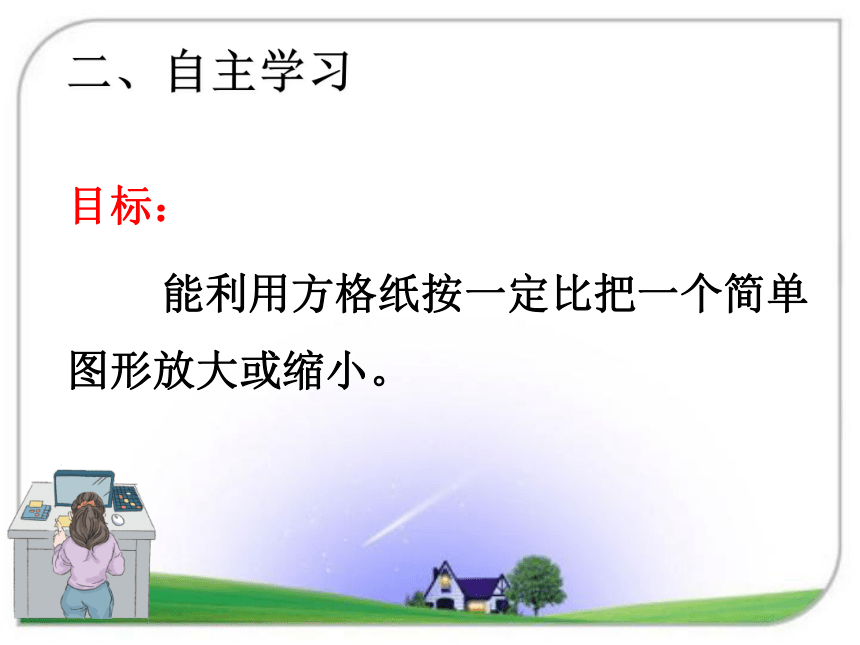 二、自主学习

目标：

能利用方格纸按一定比把一个简单图形放大或缩小。